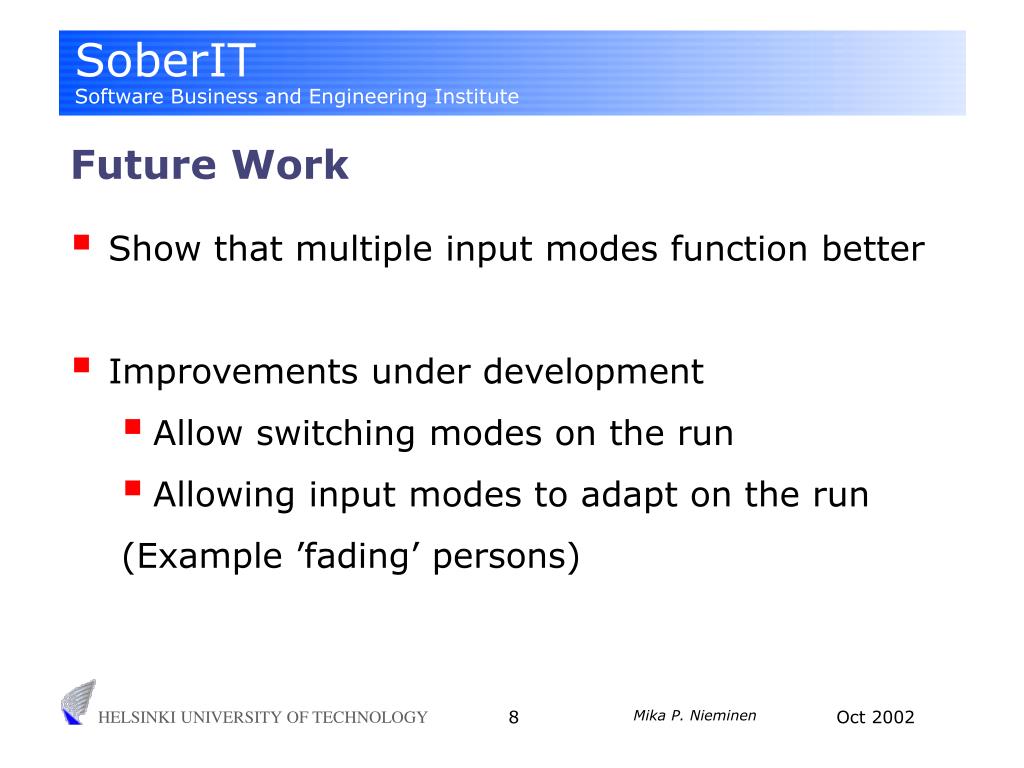 SoberIT
Software Business and Engineering Institute

Future Work

Show that multiple input modes function better

Improvements under development

Allow switching modes on the run

Allowing input modes to adapt on the run

(Example ’fading’ persons)

HELSINKI UNIVERSITY OF TECHNOLOGY 8 Mika P. Nieminen Oct 2002